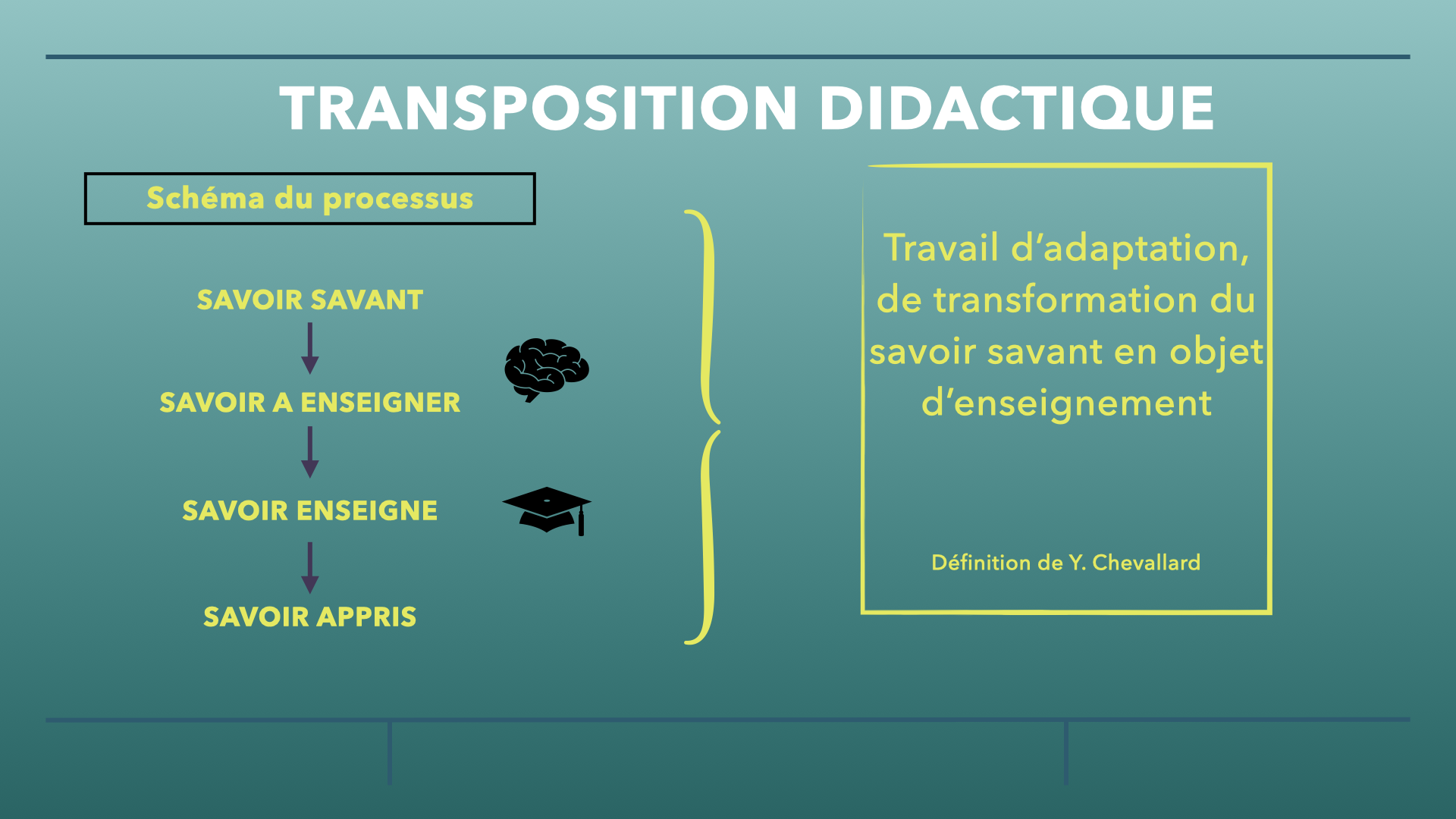 TRANSPOSITION DIDACTIQUE

Schéma du processus

SAVOIR SAVANT

SAVOIR A ENSEIGNER

SAVOIR ENSEIGNE

SAVOIR APPRIS

Travail d'adaptation, de transformation du savoir savant en objet d'enseignement

Définition de Y. Chevallard